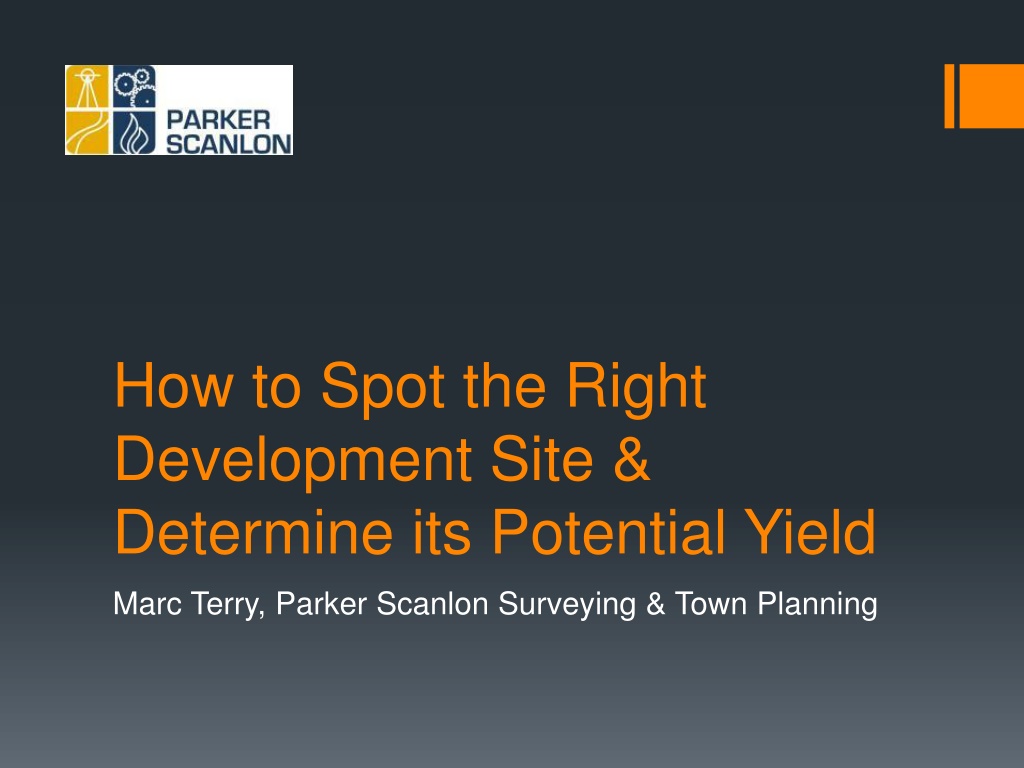 PARKER
SCANLON

How to Spot the Right Development Site & Determine its Potential Yield

Marc Terry, Parker Scanlon Surveying & Town Planning